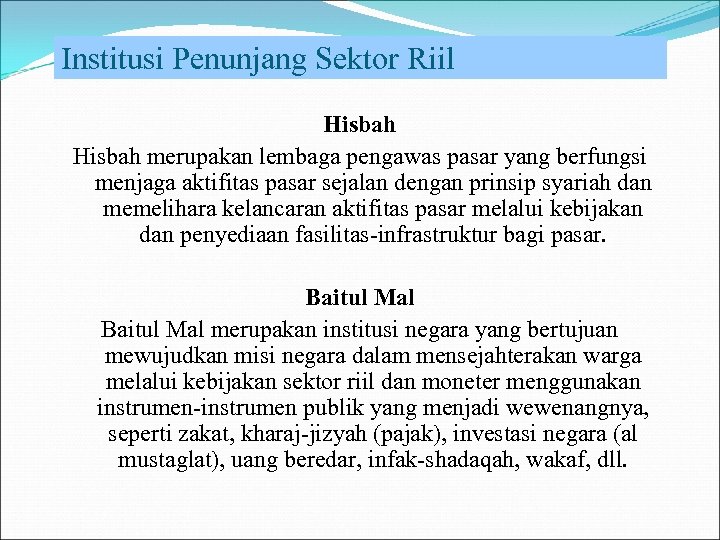 Institusi Penunjang Sektor Riil

Hisbah

Hisbah merupakan lembaga pengawas pasar yang berfungsi menjaga aktifitas pasar sejalan dengan prinsip syariah dan memelihara kelancaran aktifitas pasar melalui kebijakan dan penyediaan fasilitas-infrastruktur bagi pasar.

Baitul Mal

Baitul Mal merupakan institusi negara yang bertujuan mewujudkan misi negara dalam mensejahterakan warga melalui kebijakan sektor riil dan moneter menggunakan instrumen-instrumen publik yang menjadi wewenangnya, seperti zakat, kharaj-jizyah (pajak), investasi negara (al mustaglat), uang beredar, infak-shadaqah, wakaf, dll.